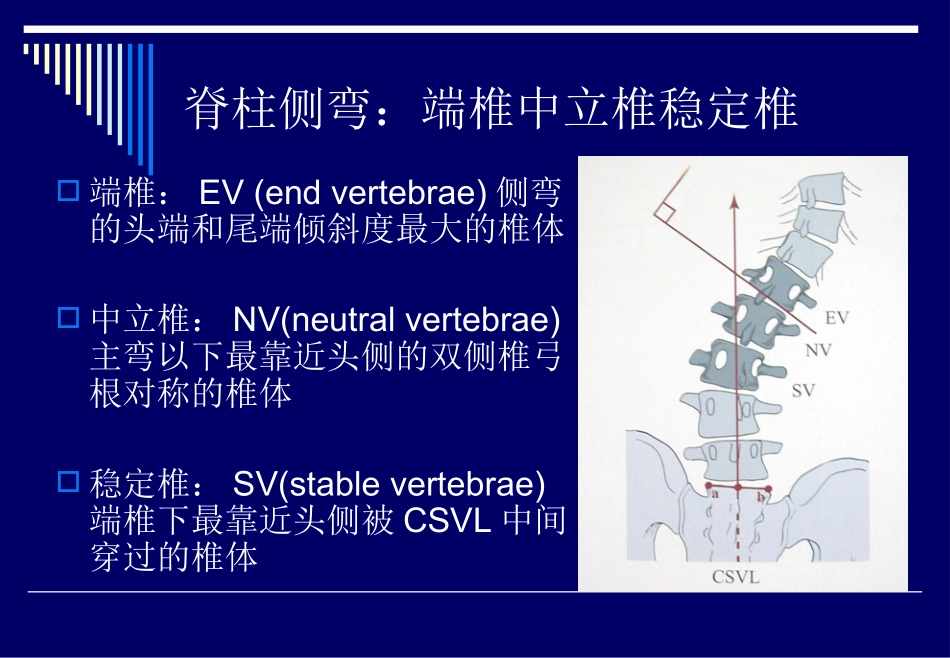 脊柱侧弯：端椎中立椎稳定椎

端椎： EV (end vertebrae) 侧弯的头端和尾端倾斜度最大的椎体

中立椎： NV(neutral vertebrae) 主弯以下最靠近头侧的双侧椎弓根对称的椎体

稳定椎： SV(stable vertebrae) 端椎下最靠近头侧被 CSVL 中间穿过的椎体

EV
NV
SV
a
b
CSVL